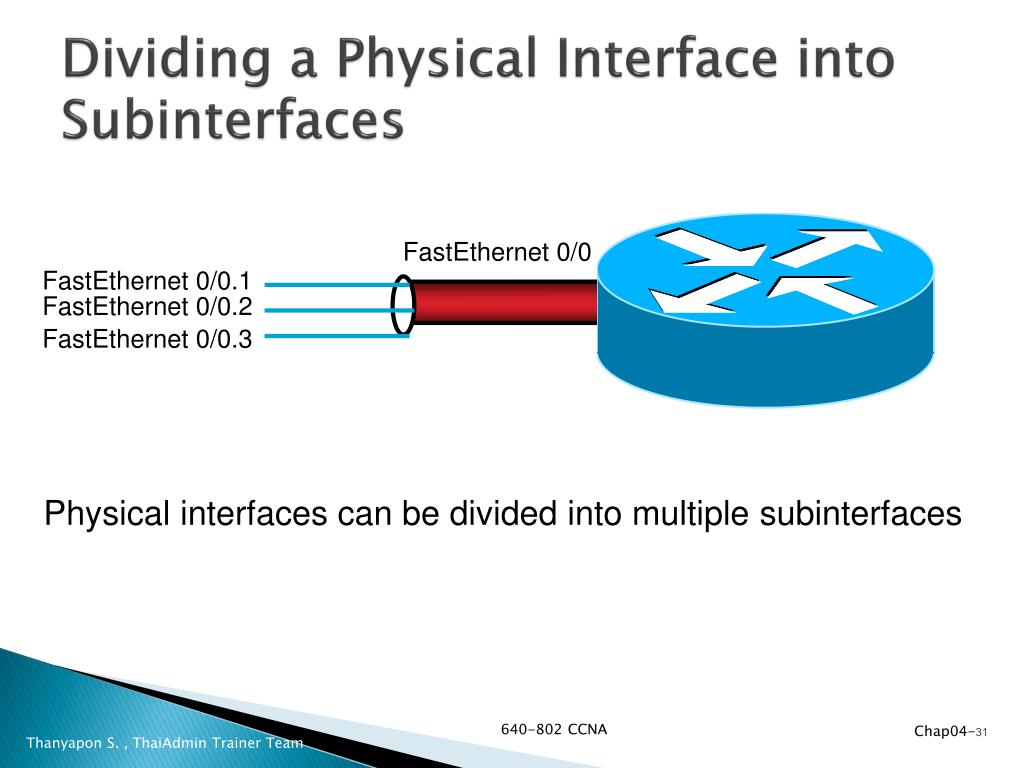 Dividing a Physical Interface into Subinterfaces

FastEthernet 0/0
FastEthernet 0/0.1
FastEthernet 0/0.2
FastEthernet 0/0.3

Physical interfaces can be divided into multiple subinterfaces

Thanyapon S. , ThaiAdmin Trainer Team
640-802 CCNA
Chap04-31